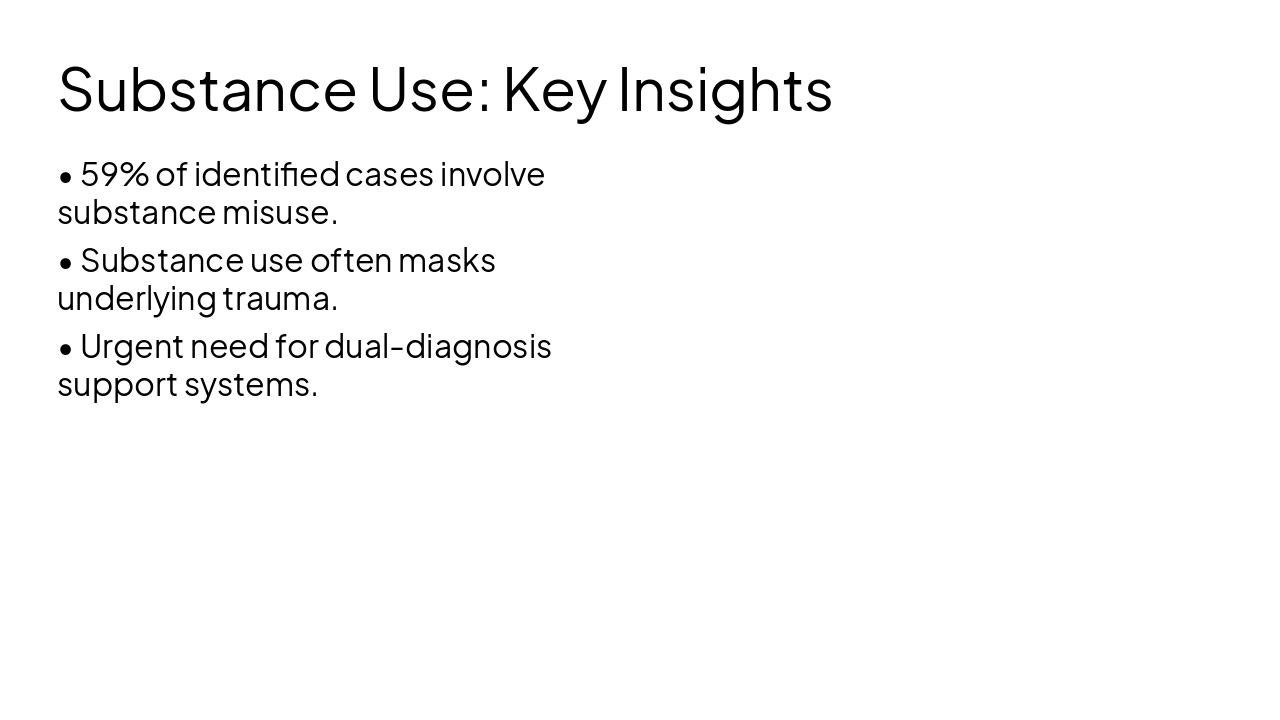 Substance Use: Key Insights

• 59% of identified cases involve substance misuse.

• Substance use often masks underlying trauma.

• Urgent need for dual-diagnosis support systems.